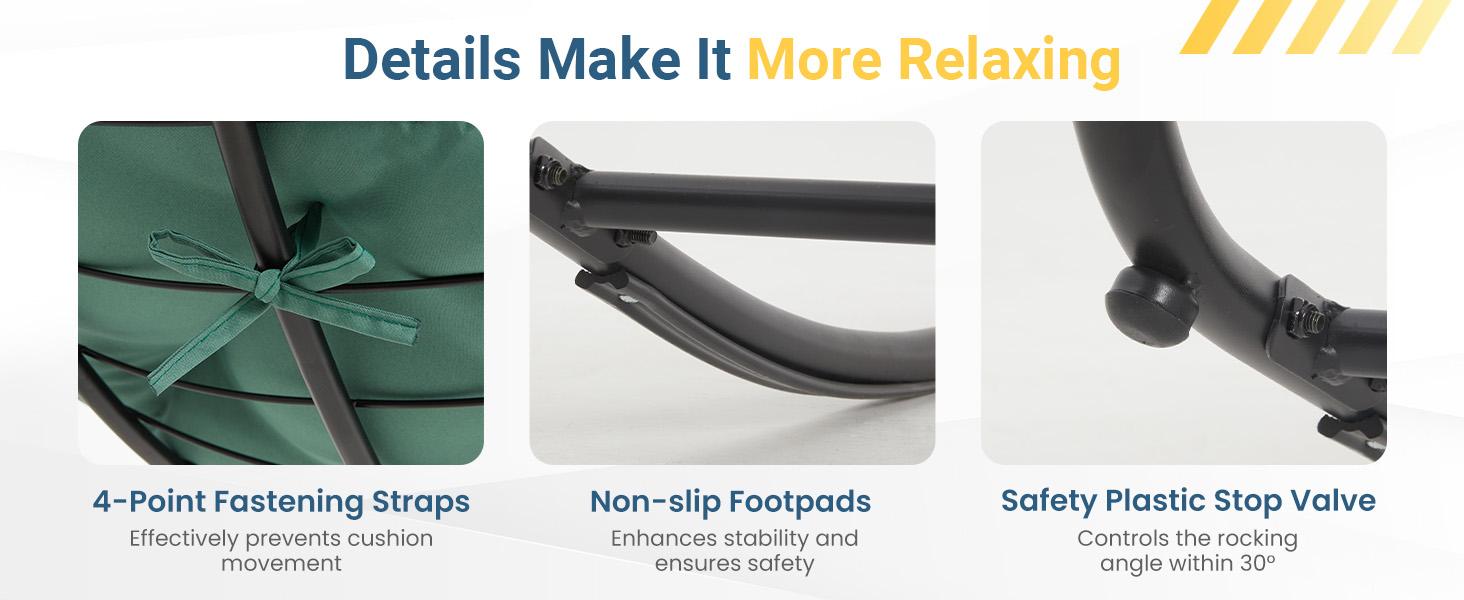 Details Make It More Relaxing

4-Point Fastening Straps
Effectively prevents cushion movement

Non-slip Footpads
Enhances stability and ensures safety

Safety Plastic Stop Valve
Controls the rocking angle within 30º